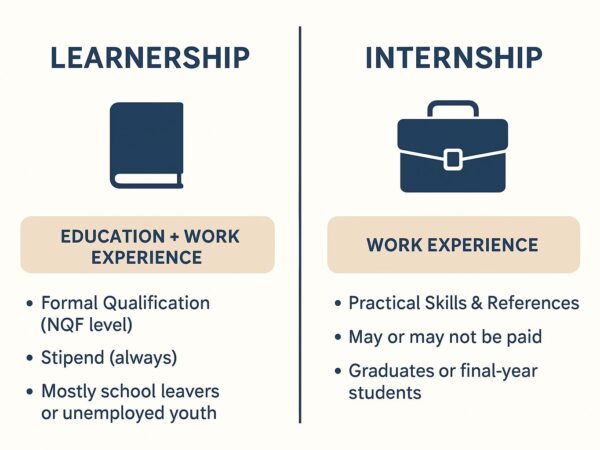 LEARNERSHIP

EDUCATION + WORK EXPERIENCE

• Formal Qualification (NQF level)
• Stipend (always)
• Mostly school leavers or unemployed youth

INTERNSHIP

WORK EXPERIENCE

• Practical Skills & References
• May or may not be paid
• Graduates or final-year students